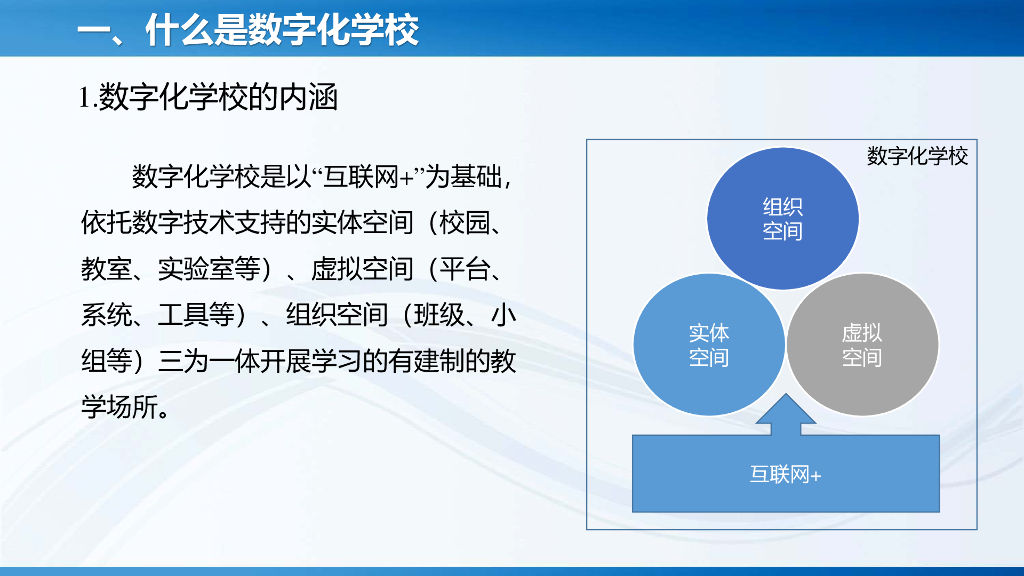 一、什么是数字化学校

1.数字化学校的内涵

数字化学校是以“互联网+”为基础，依托数字技术支持的实体空间（校园、教室、实验室等）、虚拟空间（平台、系统、工具等）、组织空间（班级、小组等）三为一体开展学习的有建制的教学场所。

数字化学校

组织空间

实体空间

虚拟空间

互联网+